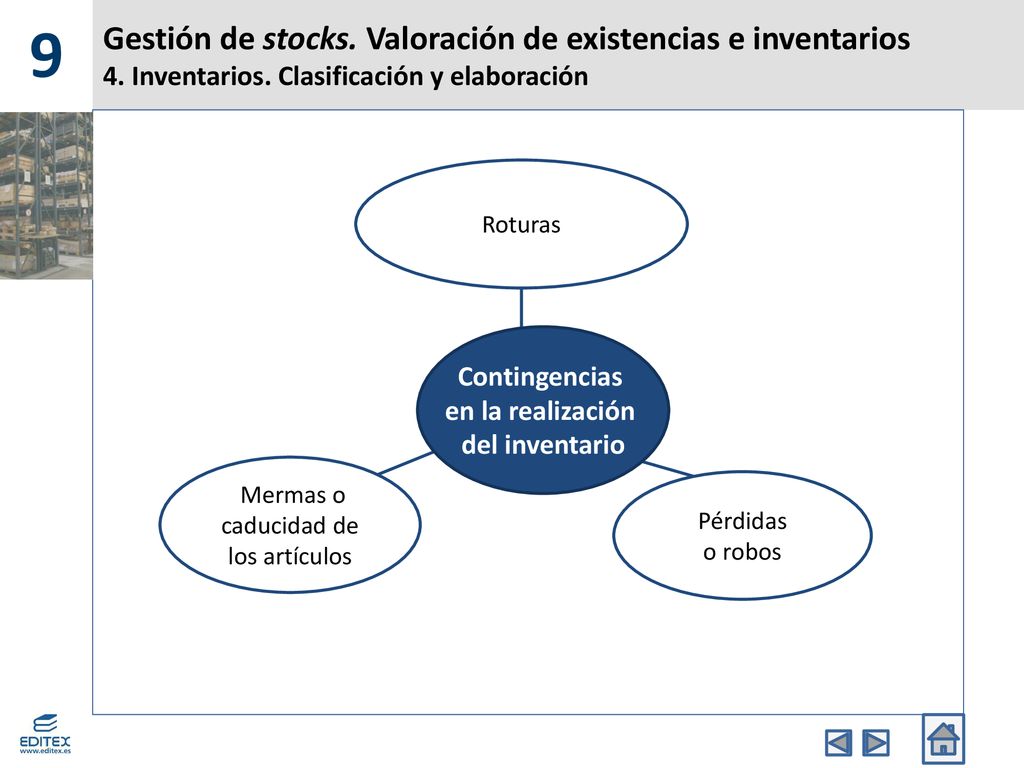 9

Gestión de stocks. Valoración de existencias e inventarios
4. Inventarios. Clasificación y elaboración

Roturas

Contingencias en la realización del inventario

Mermas o caducidad de los artículos

Pérdidas o robos

EDITEX
www.editex.es